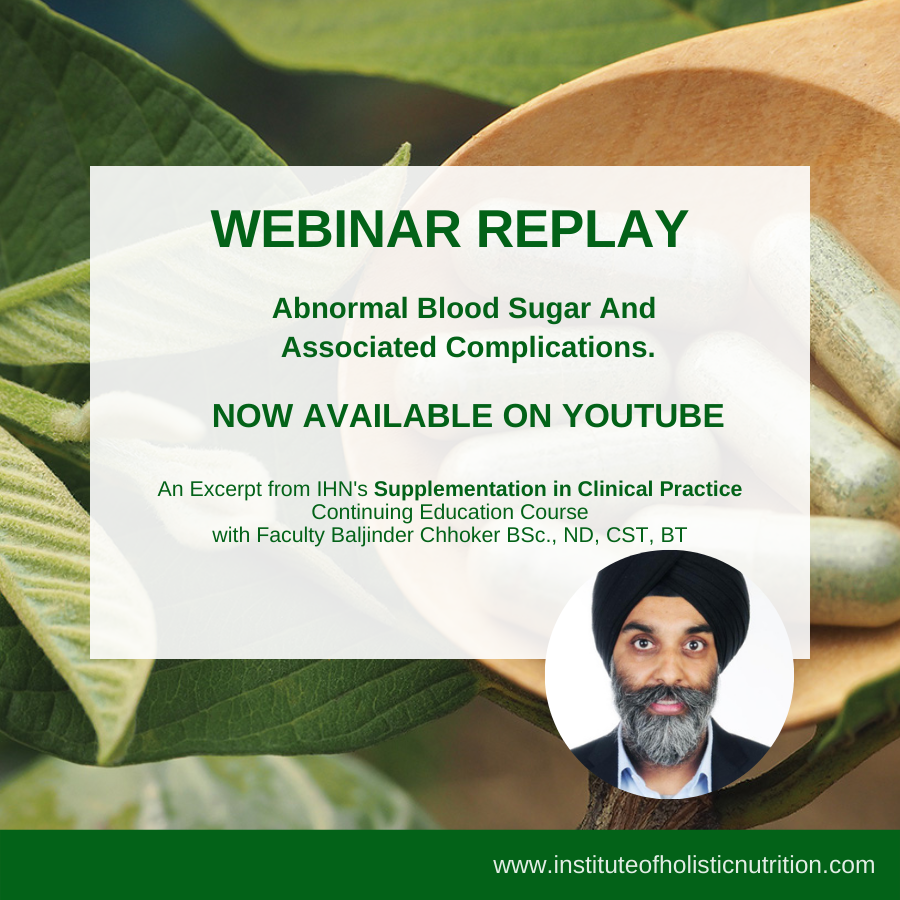 WEBINAR REPLAY

Abnormal Blood Sugar And Associated Complications.

NOW AVAILABLE ON YOUTUBE

An Excerpt from IHN's Supplementation in Clinical Practice
Continuing Education Course
with Faculty Baljinder Chhoker BSc., ND, CST, BT

www.instituteofholisticnutrition.com